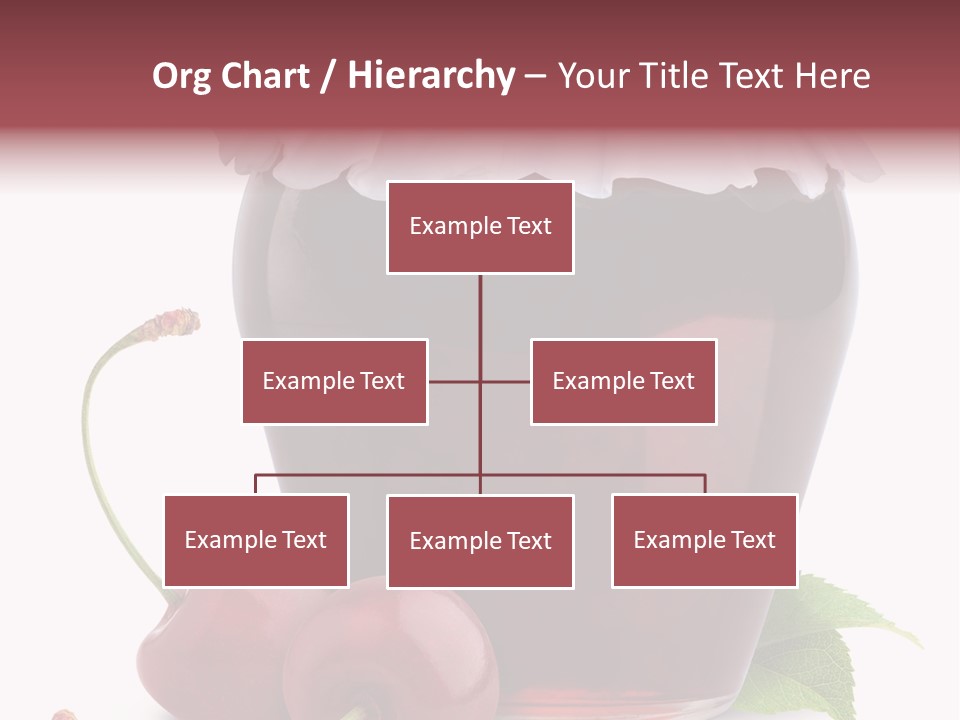 Org Chart / Hierarchy – Your Title Text Here

Example Text

Example Text

Example Text

Example Text

Example Text

Example Text